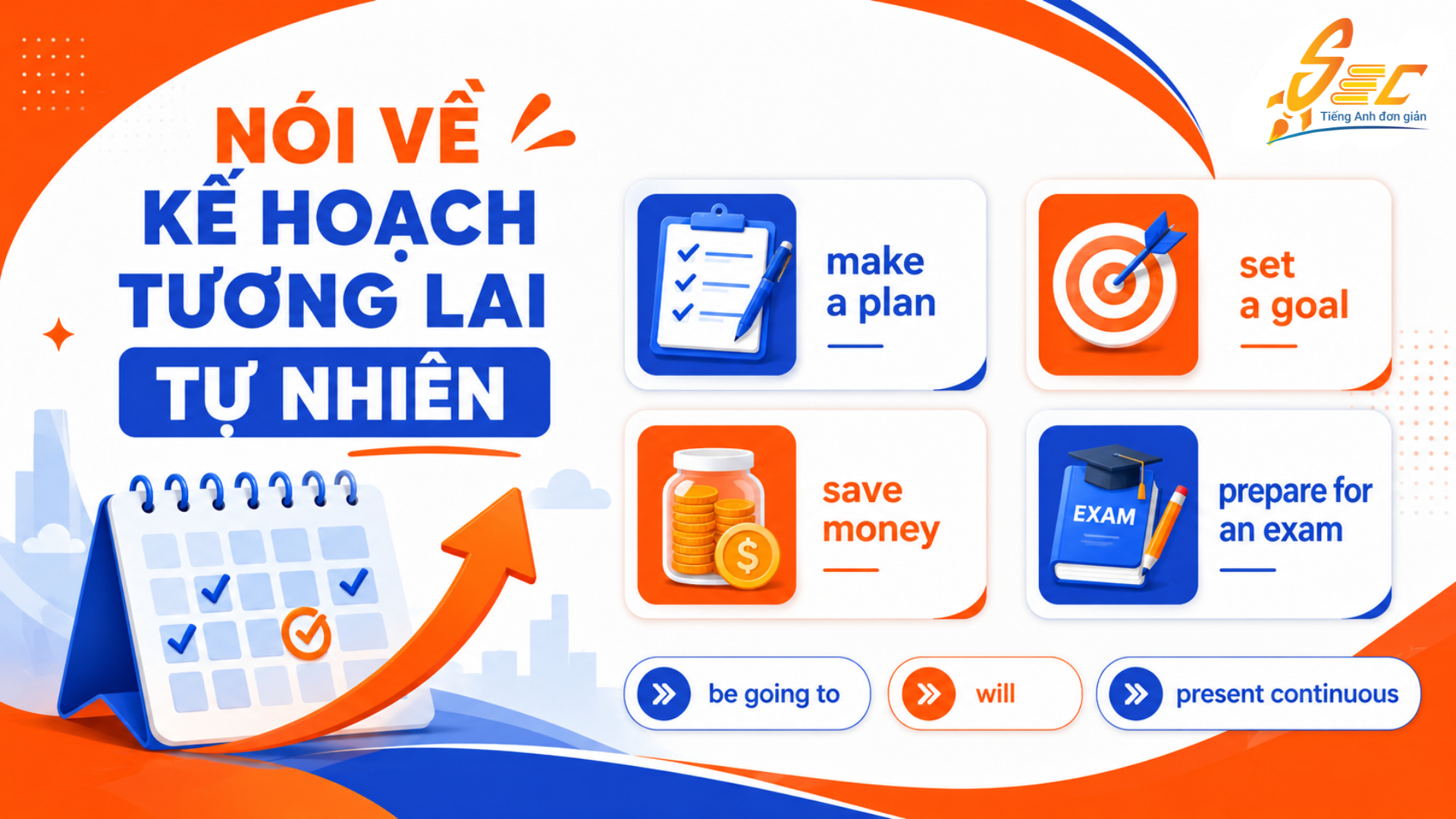 SEC
Tiếng Anh đơn giản

NÓI VỀ
KẾ HOẠCH
TƯƠNG LAI
TỰ NHIÊN

make
a plan

set
a goal

save
money

EXAM

prepare for
an exam

be going to

will

present continuous